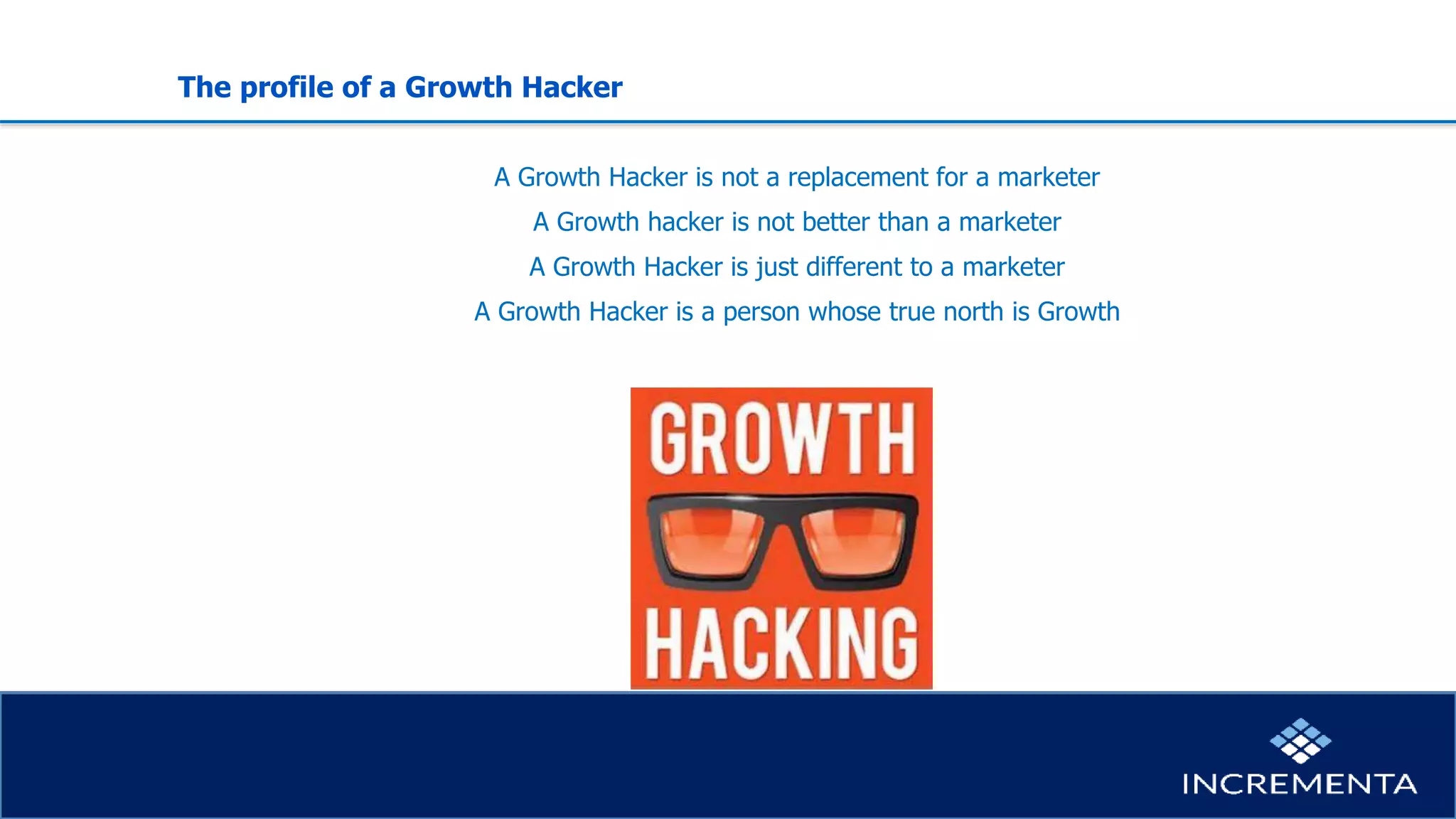 The profile of a Growth Hacker

A Growth Hacker is not a replacement for a marketer

A Growth hacker is not better than a marketer

A Growth Hacker is just different to a marketer

A Growth Hacker is a person whose true north is Growth

GROWTH

HACKING

INCREMENTA